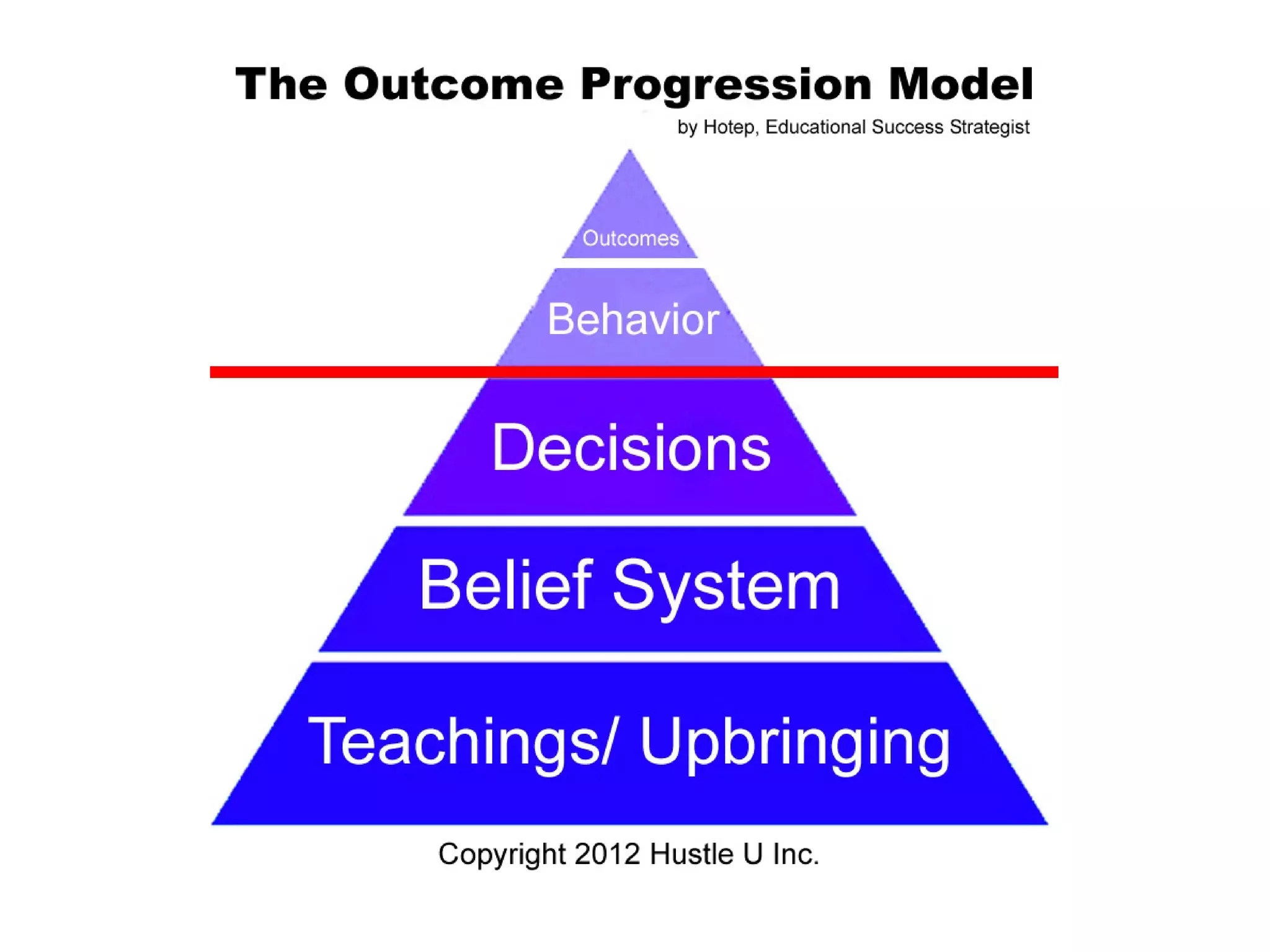 The Outcome Progression Model

by Hotep, Educational Success Strategist

Outcomes

Behavior

Decisions

Belief System

Teachings/ Upbringing

Copyright 2012 Hustle U Inc.